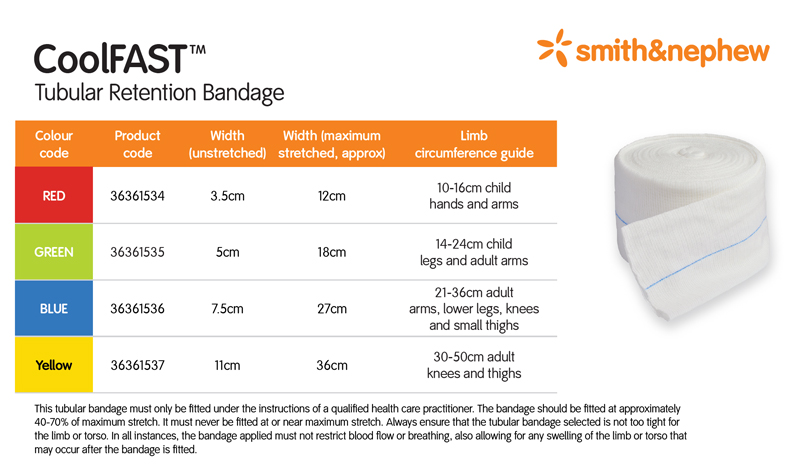 CoolFAST™
Tubular Retention Bandage

smith&nephew

| Colour code | Product code | Width (unstretched) | Width (maximum stretched, approx) | Limb circumference guide |
|---|---|---|---|---|
| RED | 36361534 | 3.5cm | 12cm | 10-16cm child hands and arms |
| GREEN | 36361535 | 5cm | 18cm | 14-24cm child legs and adult arms |
| BLUE | 36361536 | 7.5cm | 27cm | 21-36cm adult arms, lower legs, knees and small thighs |
| Yellow | 36361537 | 11cm | 36cm | 30-50cm adult knees and thighs |

This tubular bandage must only be fitted under the instructions of a qualified health care practitioner. The bandage should be fitted at approximately 40-70% of maximum stretch. It must never be fitted at or near maximum stretch. Always ensure that the tubular bandage selected is not too tight for the limb or torso. In all instances, the bandage applied must not restrict blood flow or breathing, also allowing for any swelling of the limb or torso that may occur after the bandage is fitted.